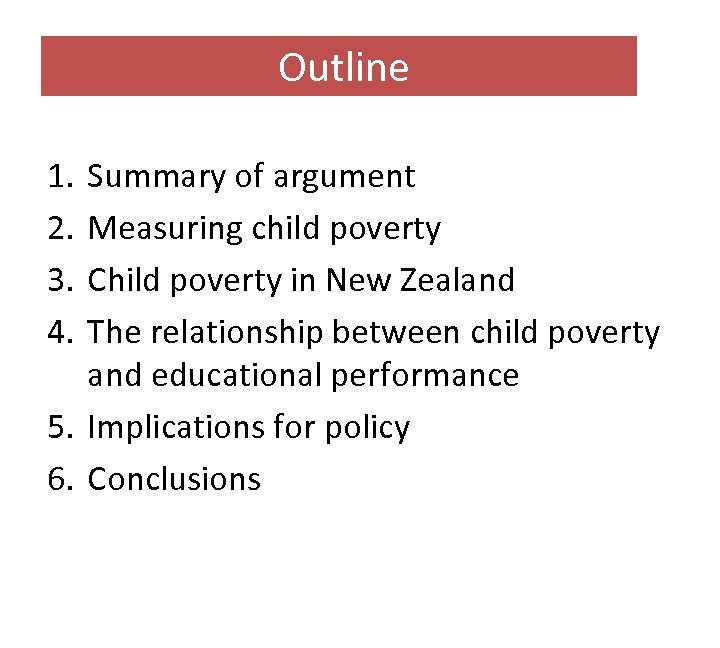 Outline

1. Summary of argument
2. Measuring child poverty
3. Child poverty in New Zealand
4. The relationship between child poverty and educational performance
5. Implications for policy
6. Conclusions